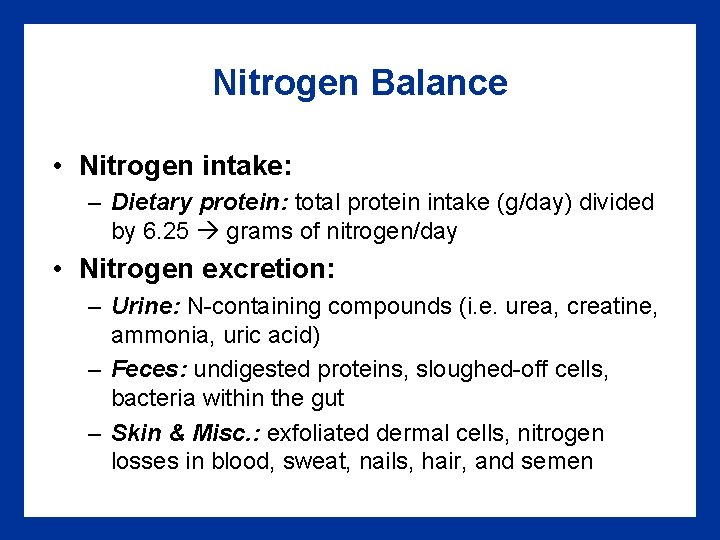 Nitrogen Balance

• Nitrogen intake:
– Dietary protein: total protein intake (g/day) divided by 6.25 → grams of nitrogen/day

• Nitrogen excretion:
– Urine: N-containing compounds (i.e. urea, creatine, ammonia, uric acid)
– Feces: undigested proteins, sloughed-off cells, bacteria within the gut
– Skin & Misc.: exfoliated dermal cells, nitrogen losses in blood, sweat, nails, hair, and semen